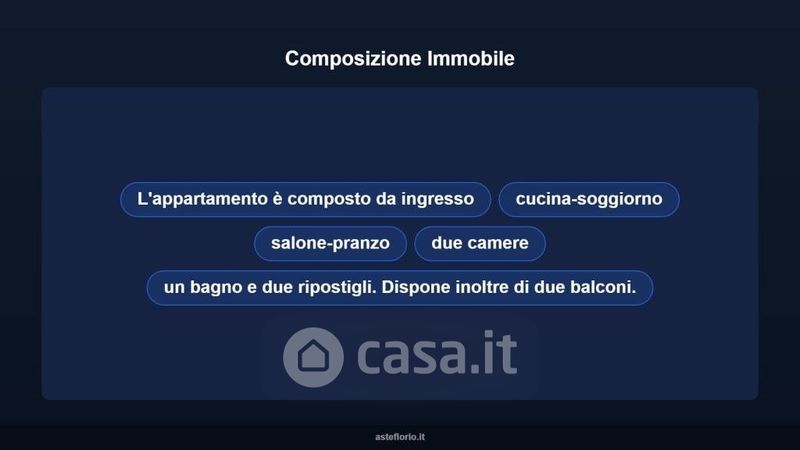 Composizione Immobile

L'appartamento è composto da ingresso

cucina-soggiorno

salone-pranzo

due camere

un bagno e due ripostigli. Dispone inoltre di due balconi.

casa.it

asteflorio.it